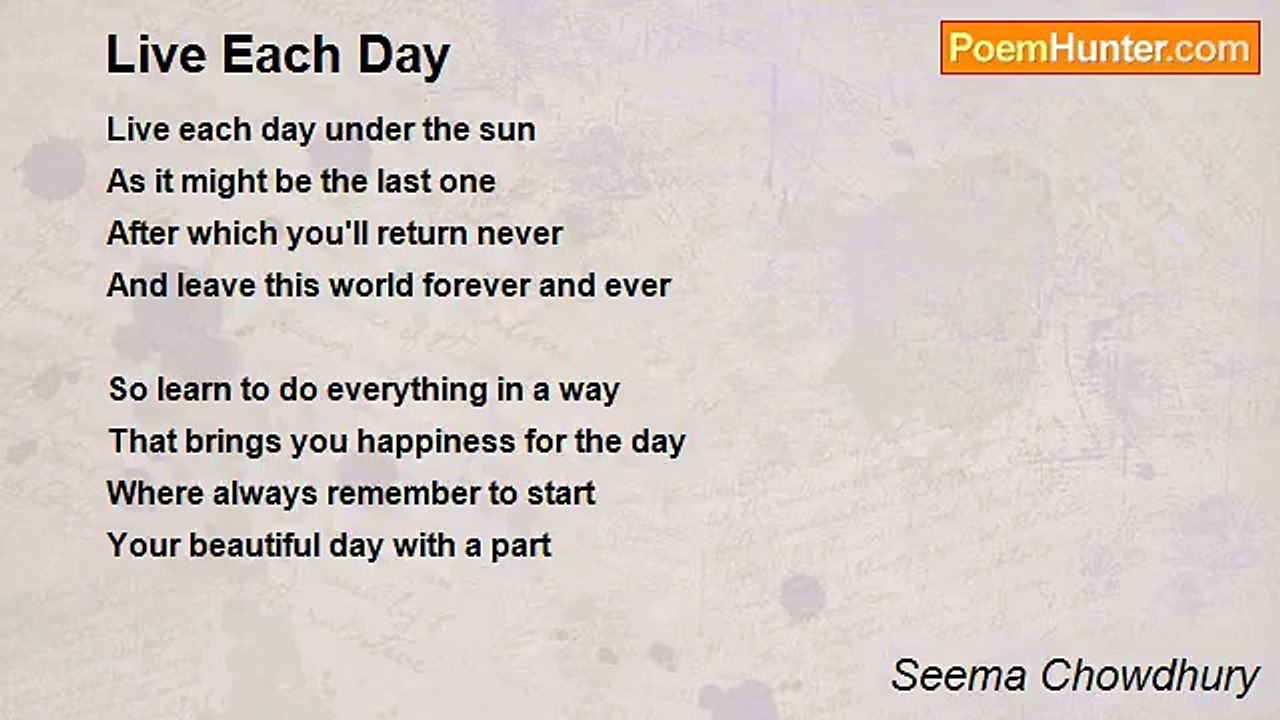 Live Each Day

PoemHunter.com

Live each day under the sun
As it might be the last one
After which you'll return never
And leave this world forever and ever

So learn to do everything in a way
That brings you happiness for the day
Where always remember to start
Your beautiful day with a part

Seema Chowdhury